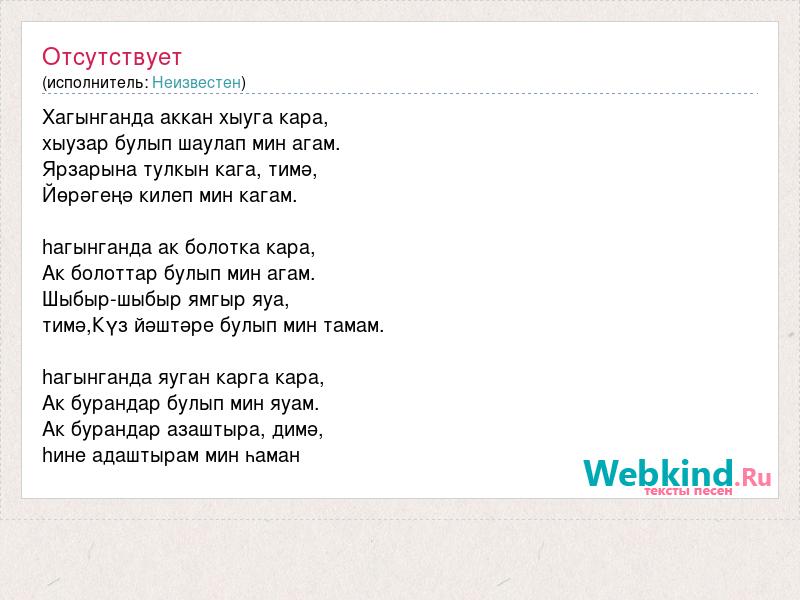 Отсутствует
(исполнитель: Неизвестен)

Хагынганда аккан хыуга кара,
хыузар булып шаулап мин агам.
Ярзарына тулкын кага, тимә,
Йөрәгеңә килеп мин кагам.

Һагынганда ак болотка кара,
Ак болоттар булып мин агам.
Шыбыр-шыбыр ямгыр яуа,
тимә,Күз йәштәре булып мин тамам.

Һагынганда яуган карга кара,
Ак бурандар булып мин яуам.
Ак бурандар азаштыра, димә,
Һине адаштырам мин һаман

Webkind.Ru
тексты песен